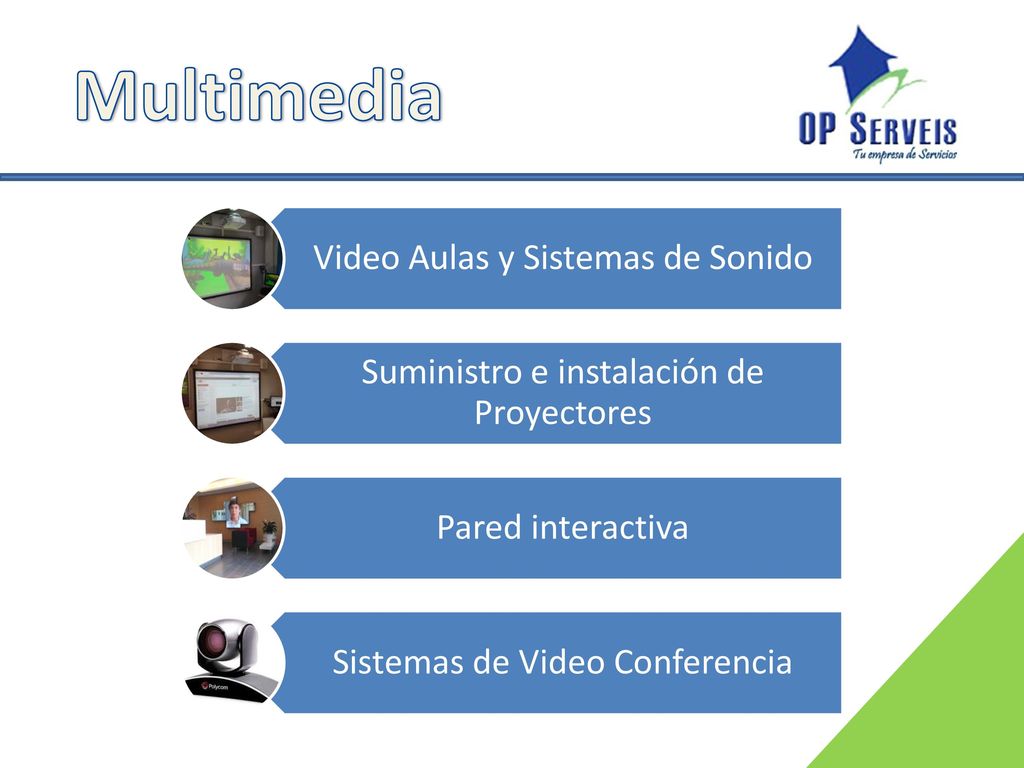 Multimedia

OP SERVEIS
Tu empresa de Servicios

Video Aulas y Sistemas de Sonido

Suministro e instalación de Proyectores

Pared interactiva

Polycom

Sistemas de Video Conferencia